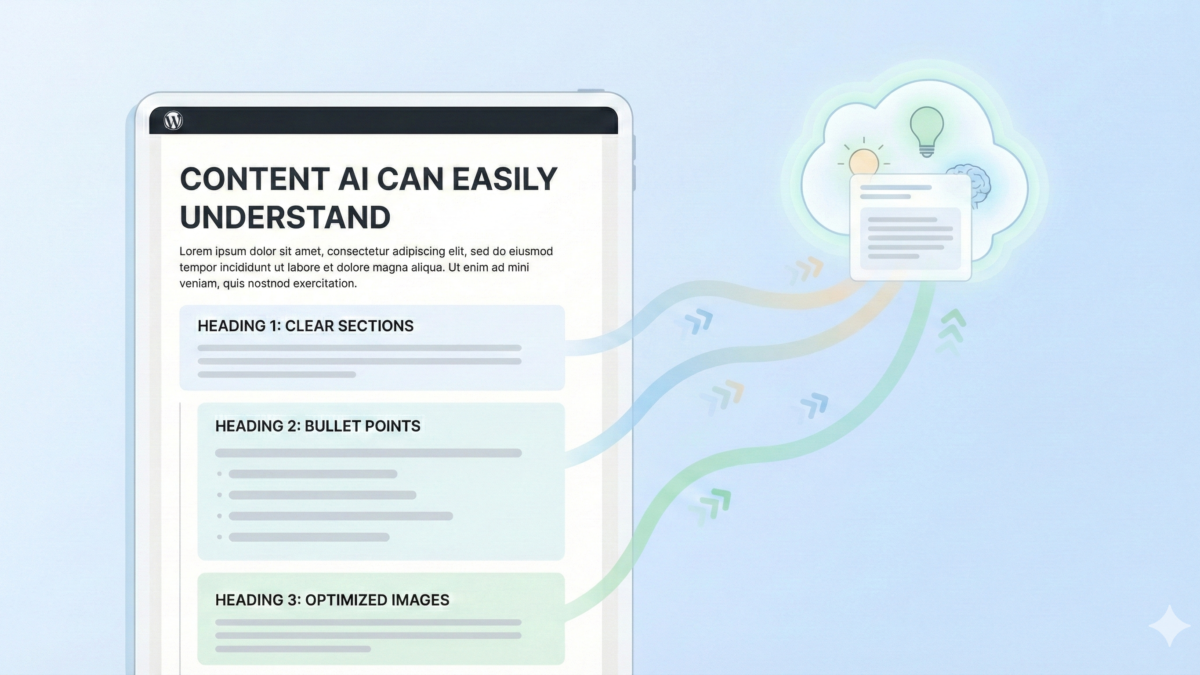 CONTENT AI CAN EASILY UNDERSTAND

Lorem ipsum dolor sit amet, consectetur adipiscing elit, sed do eiusmod tempor incididunt ut labore et dolore magna aliqua. Ut enim ad mini veniam, quis nostnod exercitation.

HEADING 1: CLEAR SECTIONS

HEADING 2: BULLET POINTS

HEADING 3: OPTIMIZED IMAGES